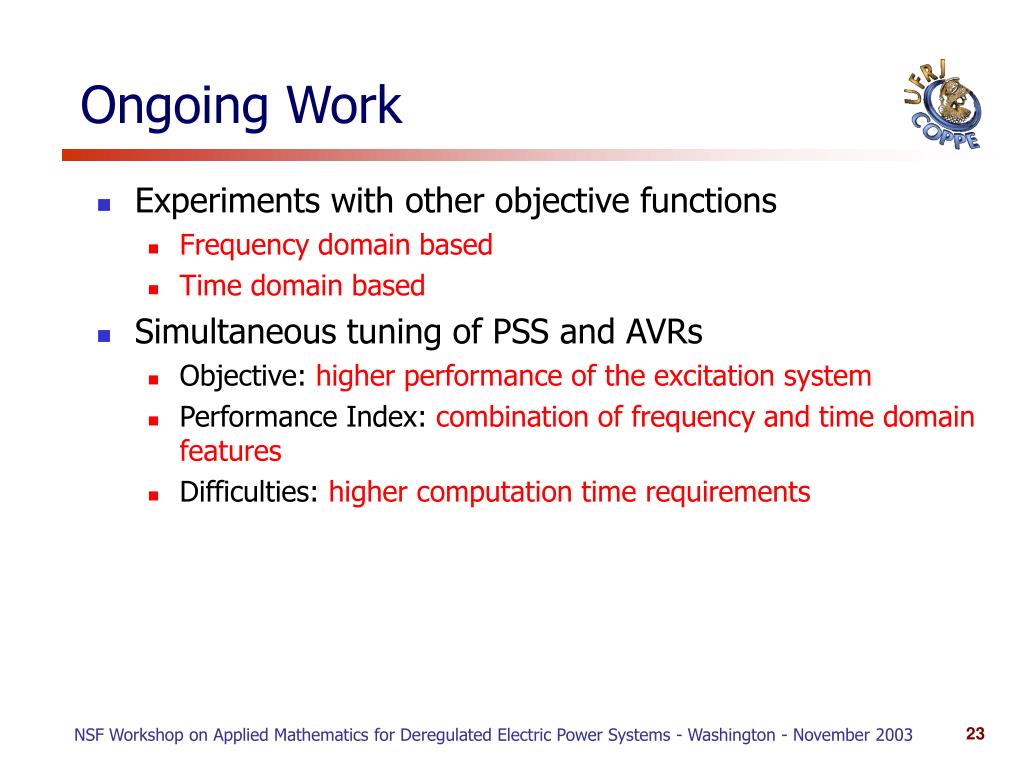 Ongoing Work

UFRJ
COPPE

- Experiments with other objective functions
  - Frequency domain based
  - Time domain based
- Simultaneous tuning of PSS and AVRs
  - Objective: higher performance of the excitation system
  - Performance Index: combination of frequency and time domain features
  - Difficulties: higher computation time requirements

NSF Workshop on Applied Mathematics for Deregulated Electric Power Systems - Washington - November 2003

23